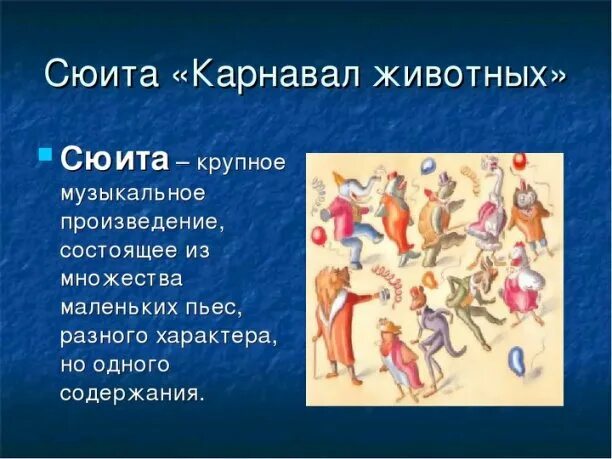 Сюита «Карнавал животных»

Сюита – крупное музыкальное произведение, состоящее из множества маленьких пьес, разного характера, но одного содержания.